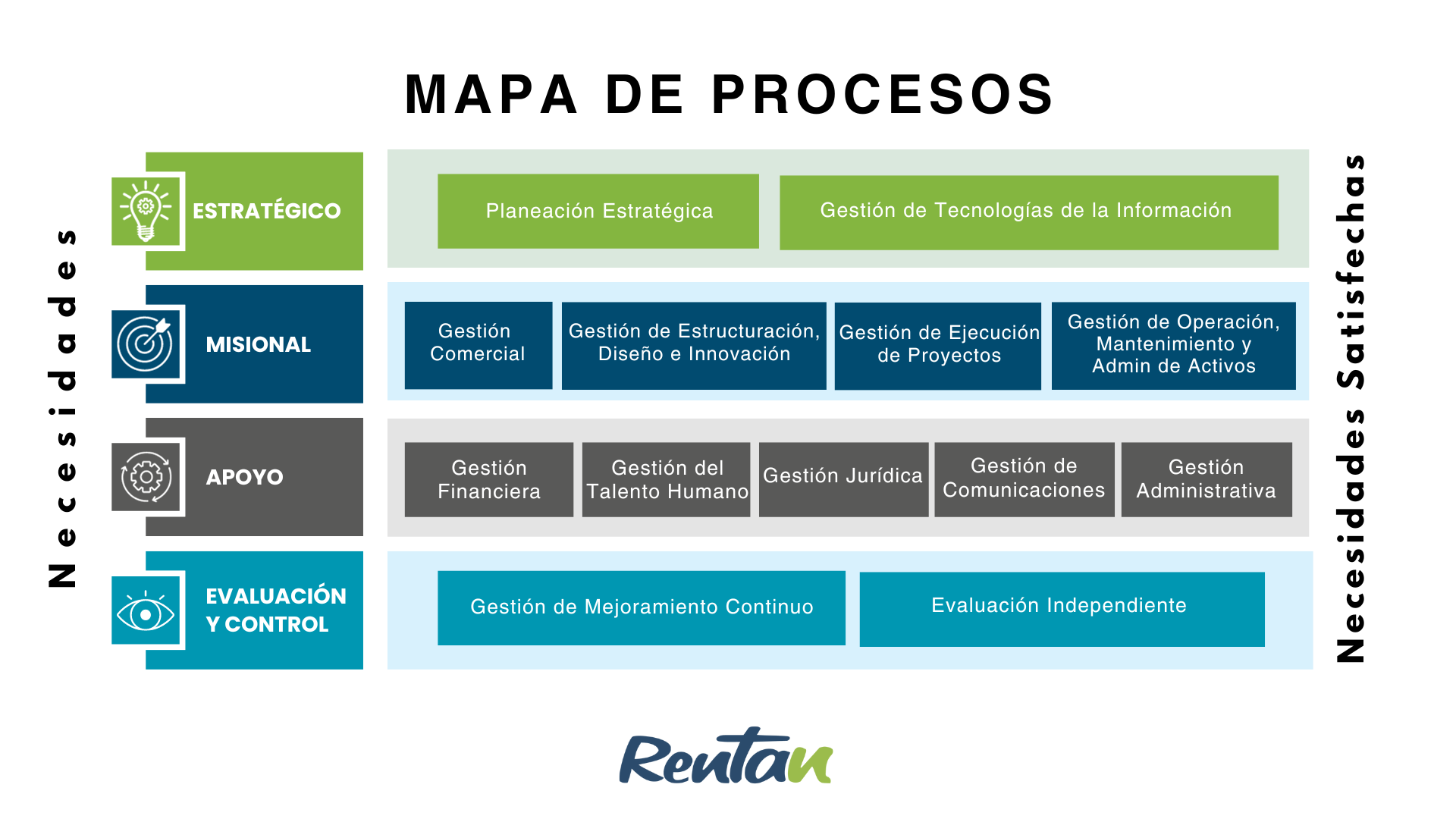 MAPA DE PROCESOS

Necesidades

ESTRATÉGICO

Planeación Estratégica

Gestión de Tecnologías de la Información

MISIONAL

Gestión Comercial

Gestión de Estructuración, Diseño e Innovación

Gestión de Ejecución de Proyectos

Gestión de Operación, Mantenimiento y Admin de Activos

APOYO

Gestión Financiera

Gestión del Talento Humano

Gestión Jurídica

Gestión de Comunicaciones

Gestión Administrativa

EVALUACIÓN Y CONTROL

Gestión de Mejoramiento Continuo

Evaluación Independiente

Necesidades Satisfechas

Rentan